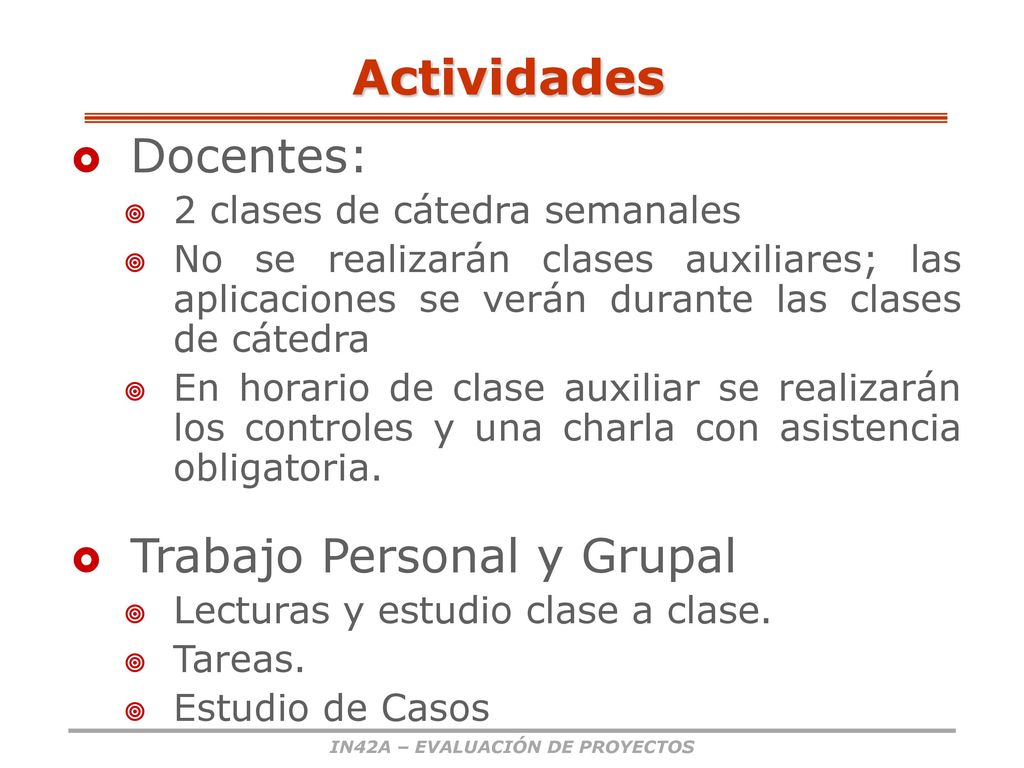 Actividades

Docentes:

2 clases de cátedra semanales

No se realizarán clases auxiliares; las aplicaciones se verán durante las clases de cátedra

En horario de clase auxiliar se realizarán los controles y una charla con asistencia obligatoria.

Trabajo Personal y Grupal

Lecturas y estudio clase a clase.

Tareas.

Estudio de Casos

IN42A – EVALUACIÓN DE PROYECTOS